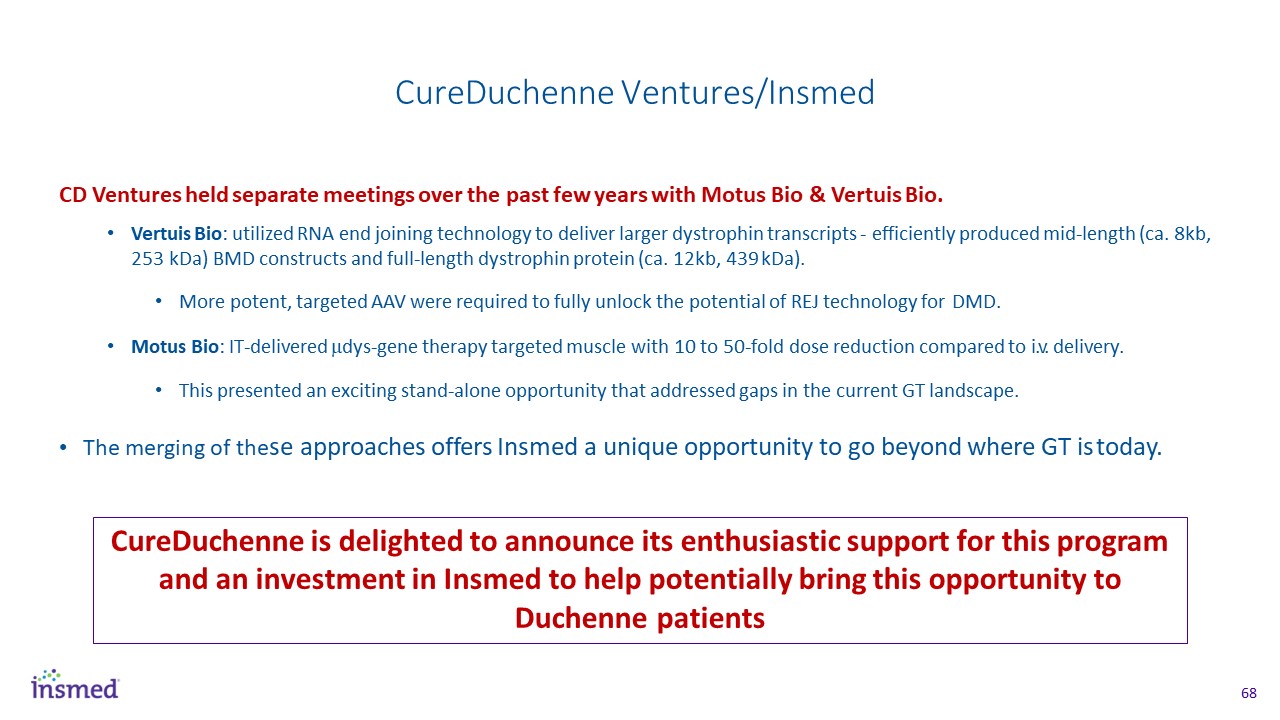 CureDuchenne Ventures/Insmed

CD Ventures held separate meetings over the past few years with Motus Bio & Vertuis Bio.

• Vertuis Bio: utilized RNA end joining technology to deliver larger dystrophin transcripts - efficiently produced mid-length (ca. 8kb, 253 kDa) BMD constructs and full-length dystrophin protein (ca. 12kb, 439 kDa).

• More potent, targeted AAV were required to fully unlock the potential of REJ technology for DMD.

• Motus Bio: IT-delivered μdys-gene therapy targeted muscle with 10 to 50-fold dose reduction compared to i.v. delivery.

• This presented an exciting stand-alone opportunity that addressed gaps in the current GT landscape.

• The merging of these approaches offers Insmed a unique opportunity to go beyond where GT is today.

CureDuchenne is delighted to announce its enthusiastic support for this program and an investment in Insmed to help potentially bring this opportunity to Duchenne patients

insmed

68